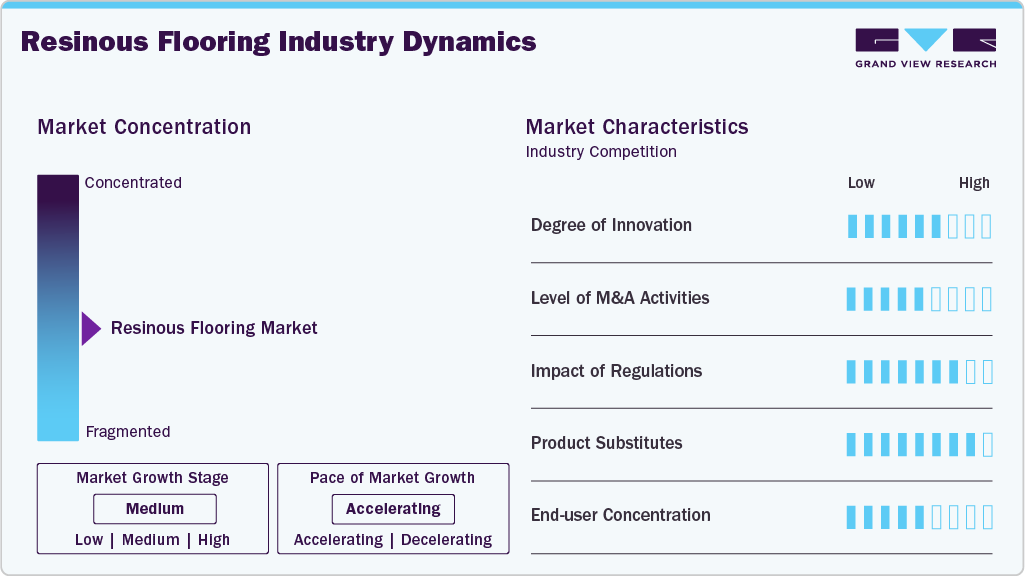 Resinous Flooring Industry Dynamics

GRAND VIEW RESEARCH

Market Concentration

Concentrated

Resinous Flooring Market

Fragmented

Market Growth Stage

Medium

Low | Medium | High

Pace of Market Growth

Accelerating

Accelerating | Decelerating

Market Characteristics

Industry Competition

Low High

Degree of Innovation

Level of M&A Activities

Impact of Regulations

Product Substitutes

End-user Concentration